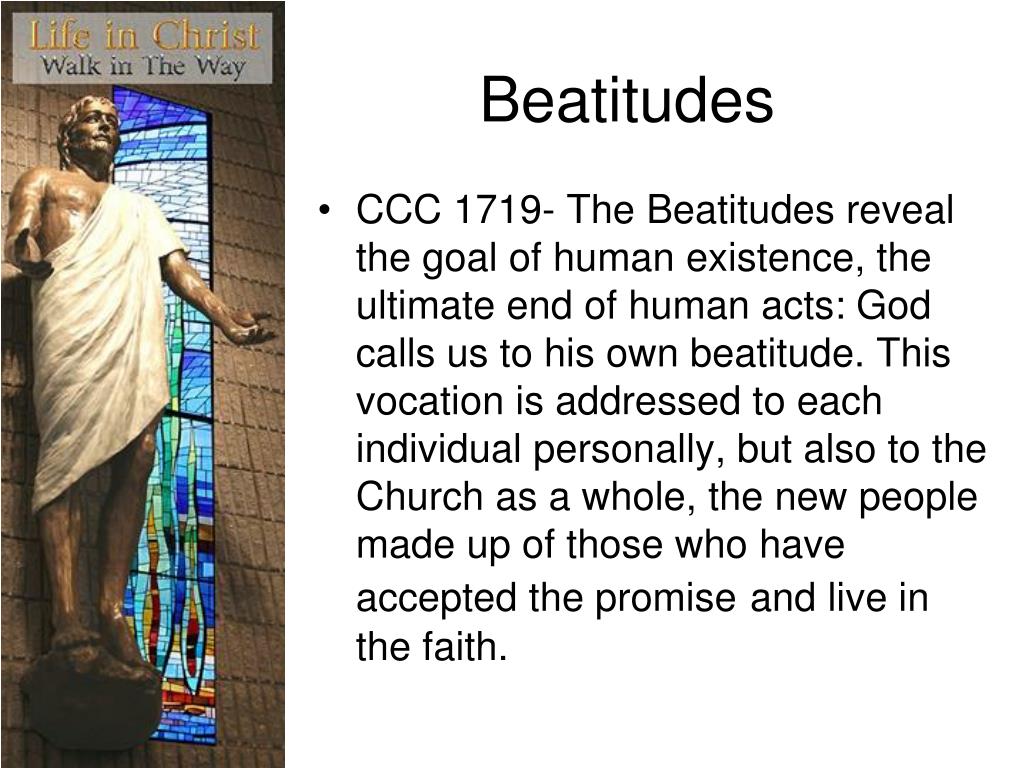 Life in Christ
Walk in The Way

Beatitudes

• CCC 1719- The Beatitudes reveal the goal of human existence, the ultimate end of human acts: God calls us to his own beatitude. This vocation is addressed to each individual personally, but also to the Church as a whole, the new people made up of those who have accepted the promise and live in the faith.